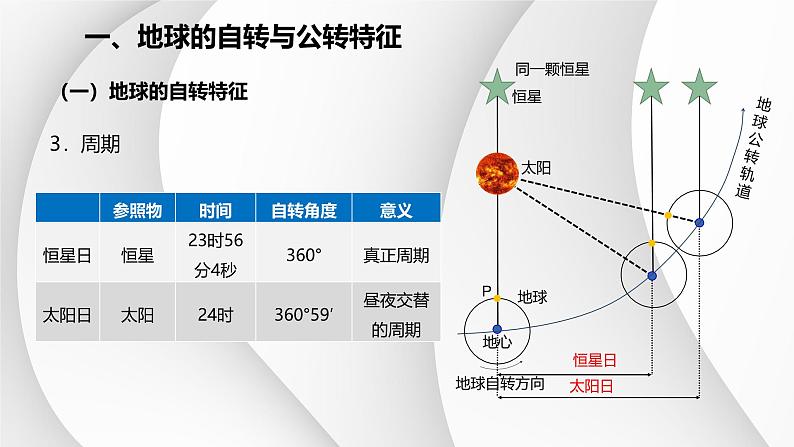 一、地球的自转与公转特征

（一）地球的自转特征

3．周期

|  | 参照物 | 时间 | 自转角度 | 意义 |
|---|---|---|---|---|
| 恒星日 | 恒星 | 23时56分4秒 | 360° | 真正周期 |
| 太阳日 | 太阳 | 24时 | 360°59′ | 昼夜交替的周期 |

同一颗恒星
恒星
太阳
地球公转轨道
P
地球
地心
地球自转方向
恒星日
太阳日